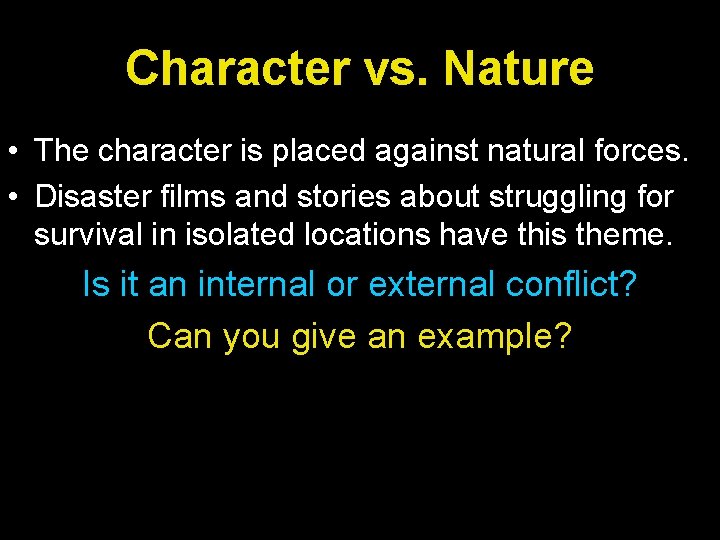 Character vs. Nature

• The character is placed against natural forces.
• Disaster films and stories about struggling for survival in isolated locations have this theme.

Is it an internal or external conflict?

Can you give an example?